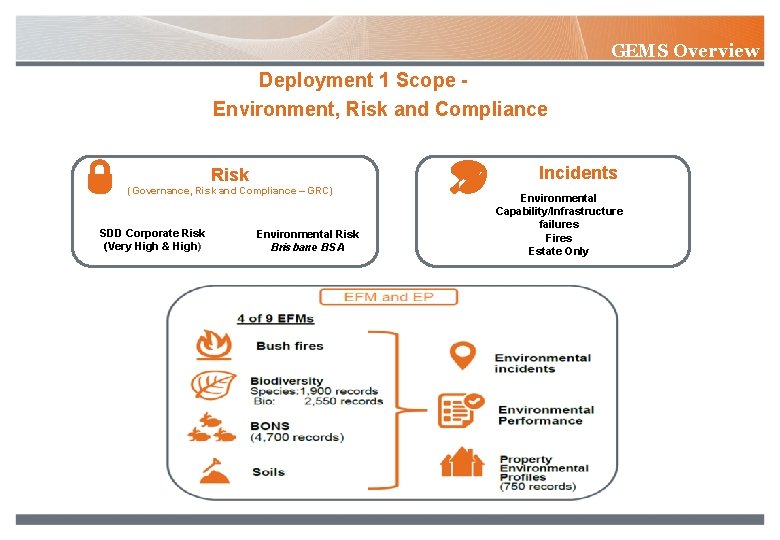 GEMS Overview

Deployment 1 Scope -
Environment, Risk and Compliance

Risk
(Governance, Risk and Compliance – GRC)

SDD Corporate Risk
(Very High & High)

Environmental Risk
Brisbane BSA

Incidents

Environmental
Capability/Infrastructure failures
Fires
Estate Only

EFM and EP

4 of 9 EFMs

Bush fires

Biodiversity
Species: 1,900 records
Bio: 2,550 records

BONS
(4,700 records)

Soils

Environmental incidents

Environmental Performance

Property Environmental Profiles
(750 records)